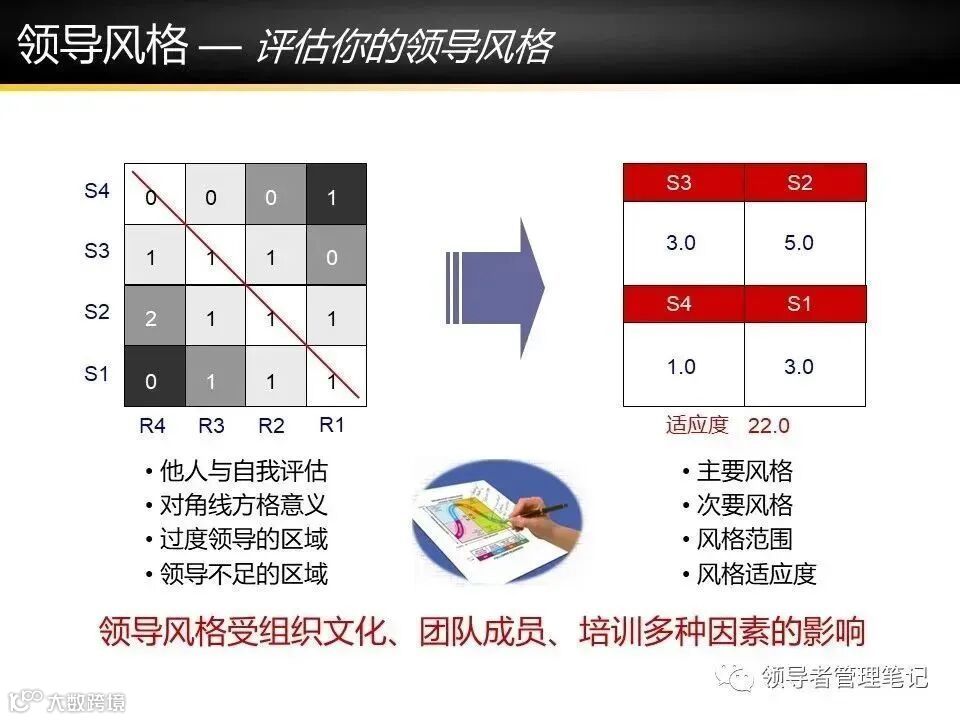 领导风格 — 评估你的领导风格

|  |  |  |  |  |
|---|---|---|---|---|
| S4 | 0 | 0 | 0 | 1 |
| S3 | 1 | 1 | 1 | 0 |
| S2 | 2 | 1 | 1 | 1 |
| S1 | 0 | 1 | 1 | 1 |
|  | R4 | R3 | R2 | R1 |

| S3 | S2 |
|---|---|
| 3.0 | 5.0 |
| S4 | S1 |
| 1.0 | 3.0 |

适应度 22.0

• 他人与自我评估
• 对角线方格意义
• 过度领导的区域
• 领导不足的区域

• 主要风格
• 次要风格
• 风格范围
• 风格适应度

领导风格受组织文化、团队成员、培训多种因素的影响

领导者管理笔记

大数跨境